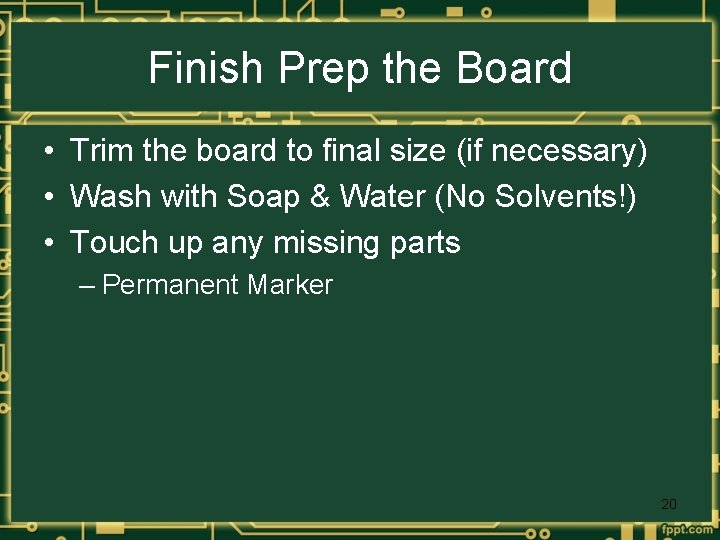 Finish Prep the Board

• Trim the board to final size (if necessary)
• Wash with Soap & Water (No Solvents!)
• Touch up any missing parts
– Permanent Marker

20

fppt.com